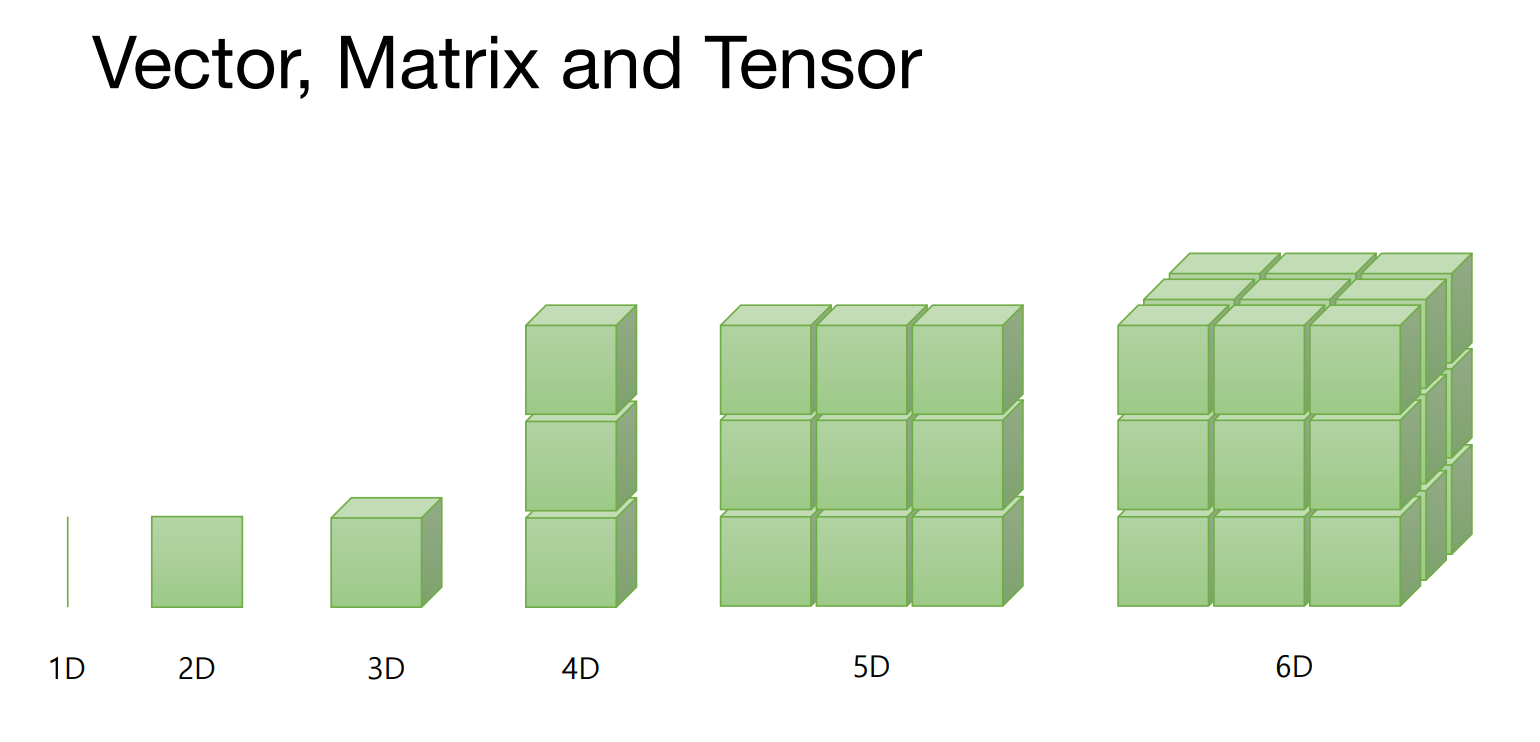 Vector, Matrix and Tensor

1D 2D 3D 4D 5D 6D